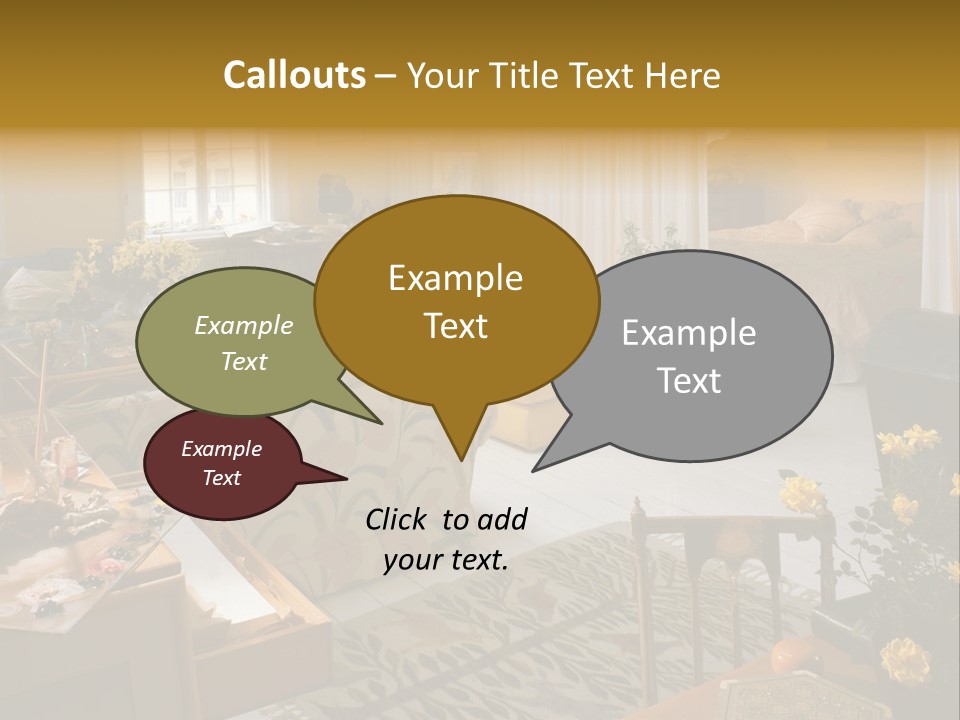 Callouts – Your Title Text Here

Example Text

Example Text

Example Text

Example Text

Click to add your text.